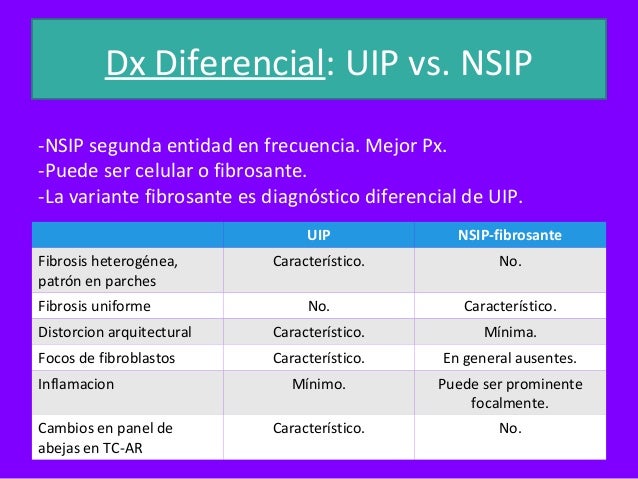 Dx Diferencial: UIP vs. NSIP

-NSIP segunda entidad en frecuencia. Mejor Px.
-Puede ser celular o fibrosante.
-La variante fibrosante es diagnóstico diferencial de UIP.

| | UIP | NSIP-fibrosante |
|---|---|---|
| Fibrosis heterogénea, patrón en parches | Característico. | No. |
| Fibrosis uniforme | No. | Característico. |
| Distorcion arquitectural | Característico. | Mínima. |
| Focos de fibroblastos | Característico. | En general ausentes. |
| Inflamacion | Mínimo. | Puede ser prominente focalmente. |
| Cambios en panel de abejas en TC-AR | Característico. | No. |